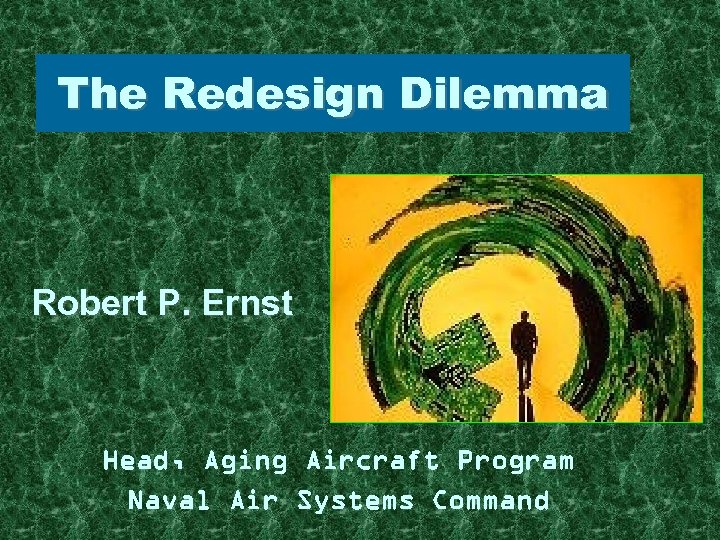 The Redesign Dilemma

Robert P. Ernst

Head, Aging Aircraft Program
Naval Air Systems Command